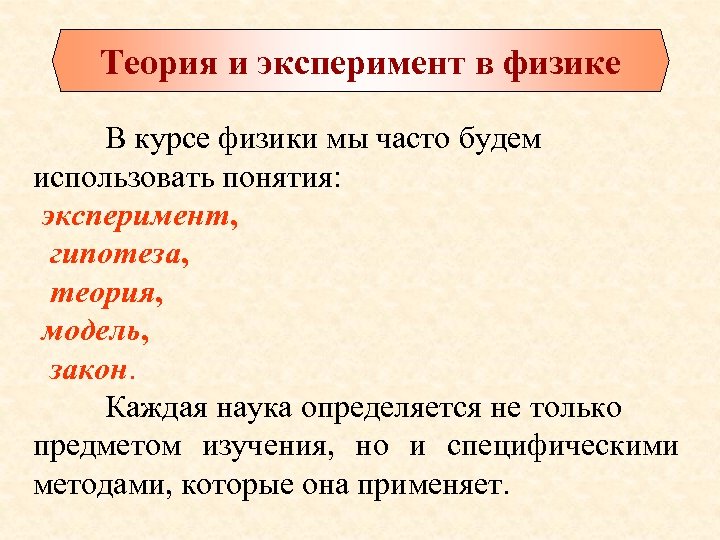 Теория и эксперимент в физике

В курсе физики мы часто будем использовать понятия:
эксперимент,
гипотеза,
теория,
модель,
закон.

Каждая наука определяется не только предметом изучения, но и специфическими методами, которые она применяет.